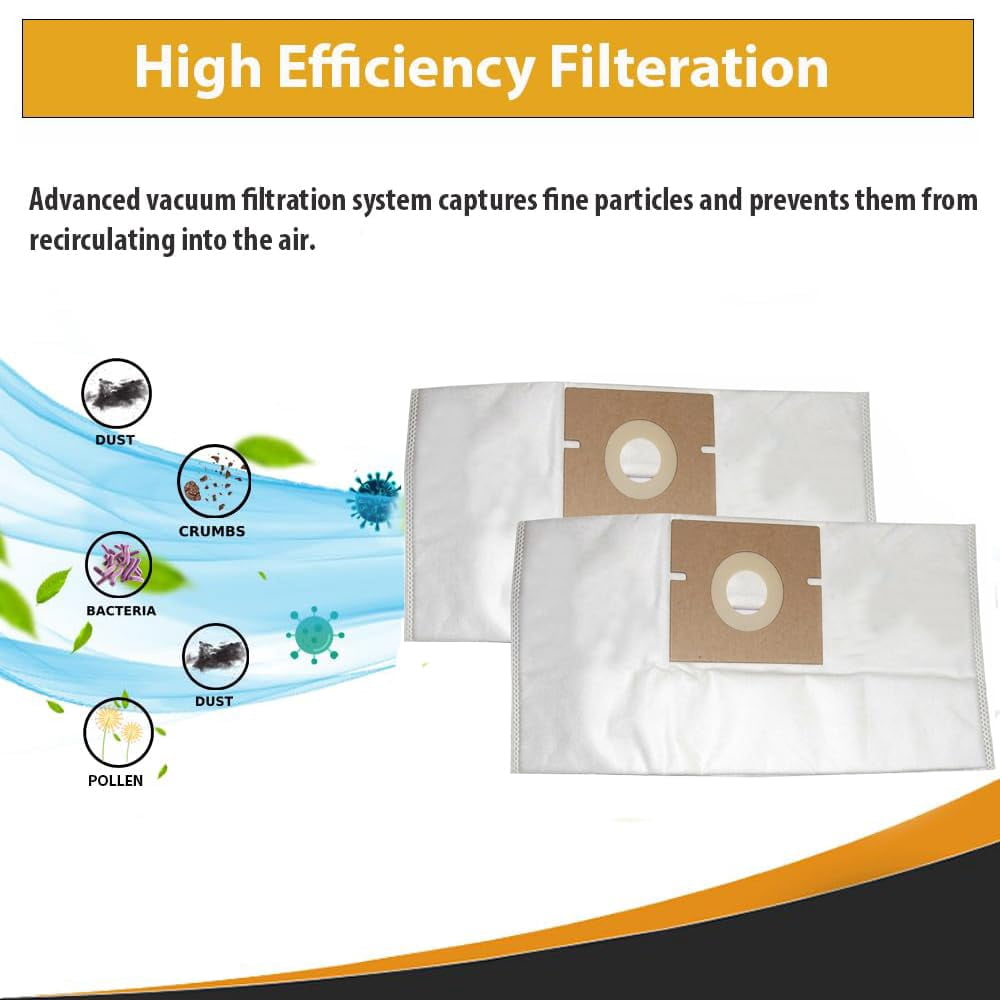 High Efficiency Filteration

Advanced vacuum filtration system captures fine particles and prevents them from recirculating into the air.

DUST

CRUMBS

BACTERIA

DUST

POLLEN